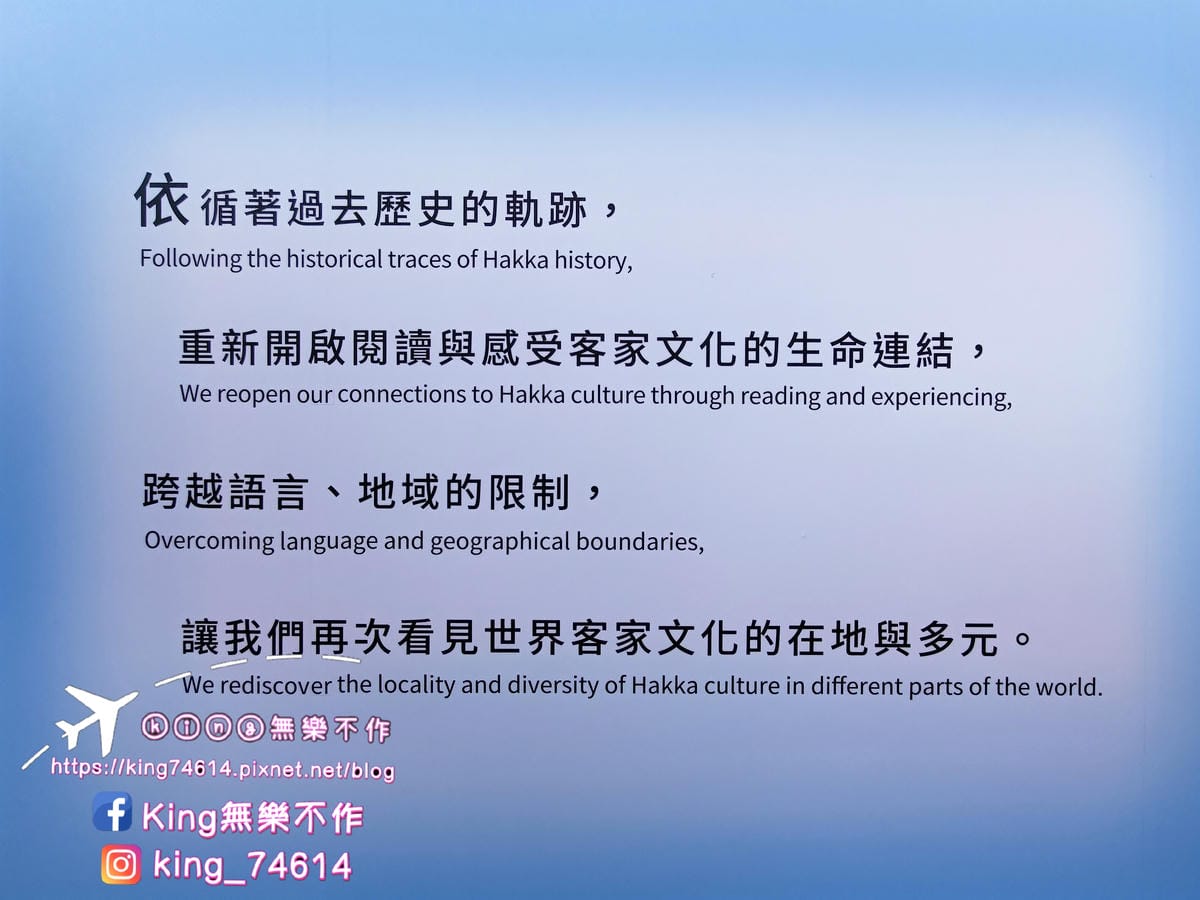 依循著過去歷史的軌跡，
Following the historical traces of Hakka history,

重新開啟閱讀與感受客家文化的生命連結，
We reopen our connections to Hakka culture through reading and experiencing,

跨越語言、地域的限制，
Overcoming language and geographical boundaries,

讓我們再次看見世界客家文化的在地與多元。
We rediscover the locality and diversity of Hakka culture in different parts of the world.

ⓚⓘⓝⓖ無樂不作
https://king74614.pixnet.net/blog
King無樂不作
king_74614